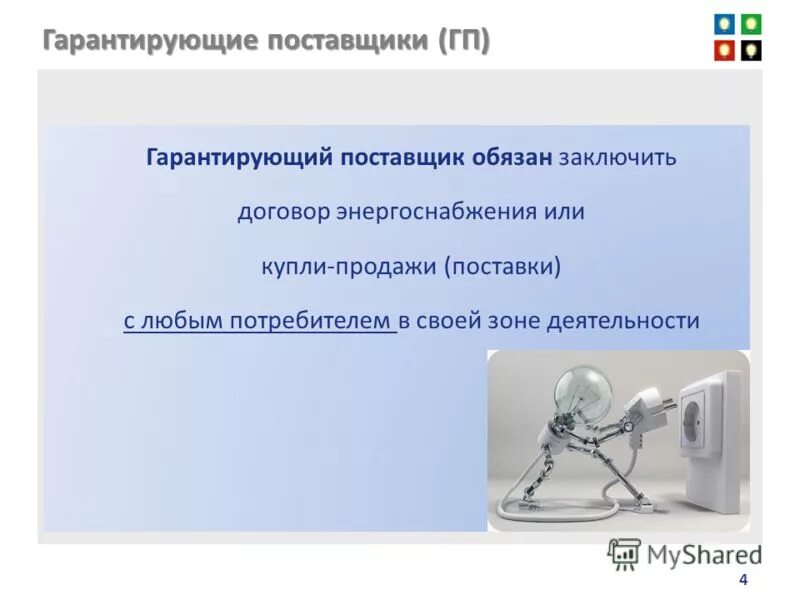 Гарантирующие поставщики (ГП)

Гарантирующий поставщик обязан заключить договор энергоснабжения или купли-продажи (поставки) с любым потребителем в своей зоне деятельности

MyShared

4